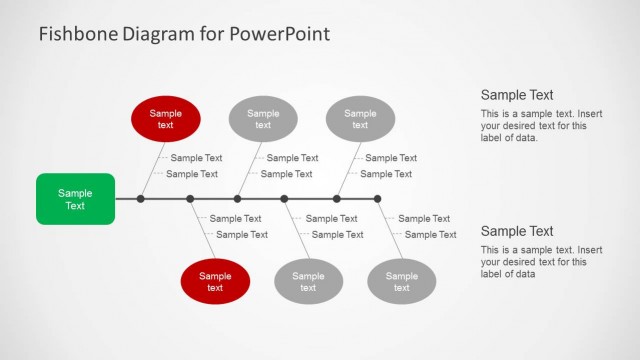 Fishbone Diagram for PowerPoint

Sample text

Sample text

Sample text

Sample Text
Sample Text

Sample Text
Sample Text

Sample Text
Sample Text

Sample Text

Sample Text
Sample Text

Sample Text
Sample Text

Sample Text
Sample Text

Sample text

Sample text

Sample text

Sample Text

This is a sample text. Insert your desired text for this label of data.

Sample Text

This is a sample text. Insert your desired text for this label of data